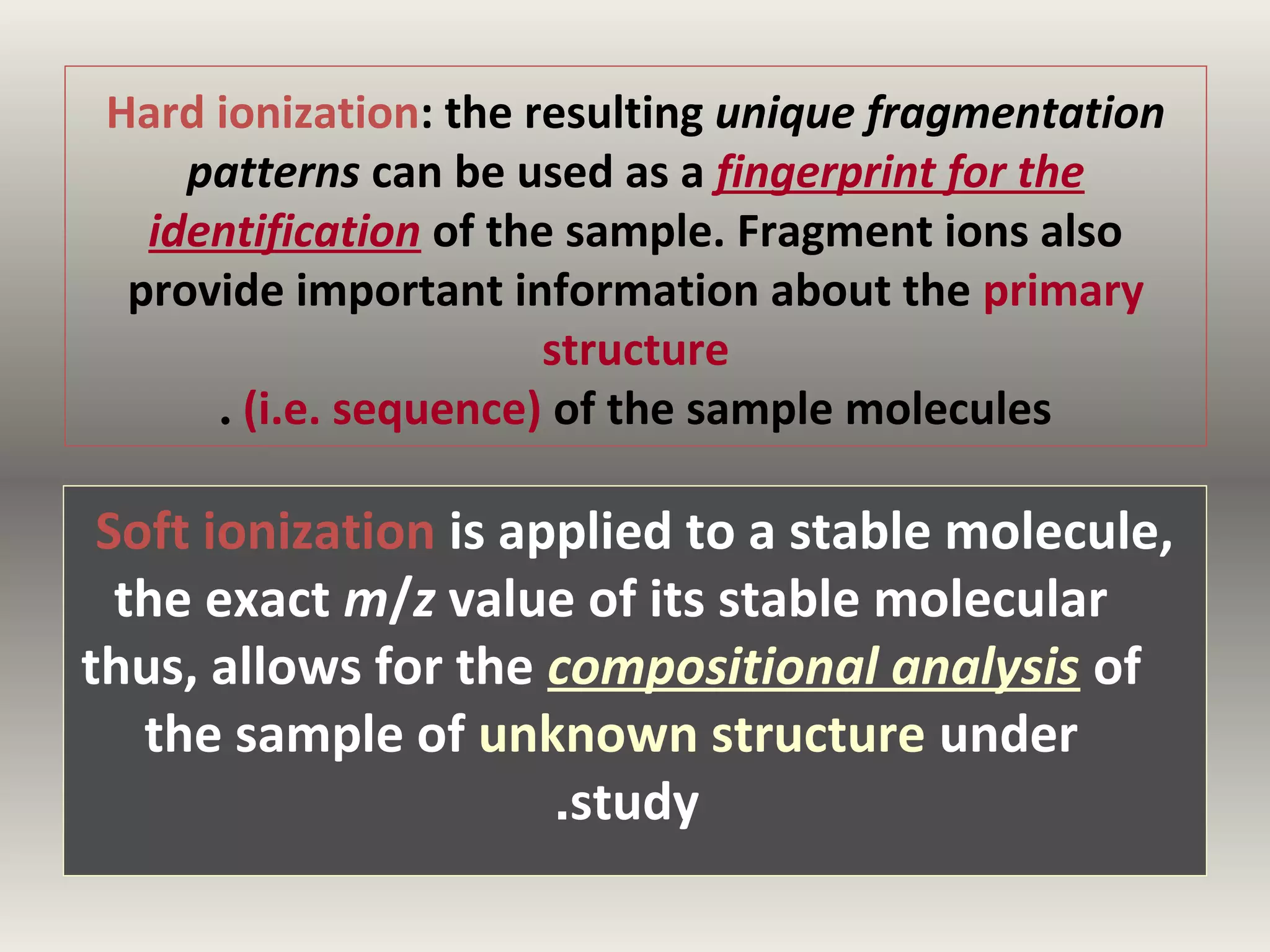 Hard ionization: the resulting unique fragmentation patterns can be used as a fingerprint for the identification of the sample. Fragment ions also provide important information about the primary structure

. (i.e. sequence) of the sample molecules

Soft ionization is applied to a stable molecule, the exact m/z value of its stable molecular thus, allows for the compositional analysis of the sample of unknown structure under .study